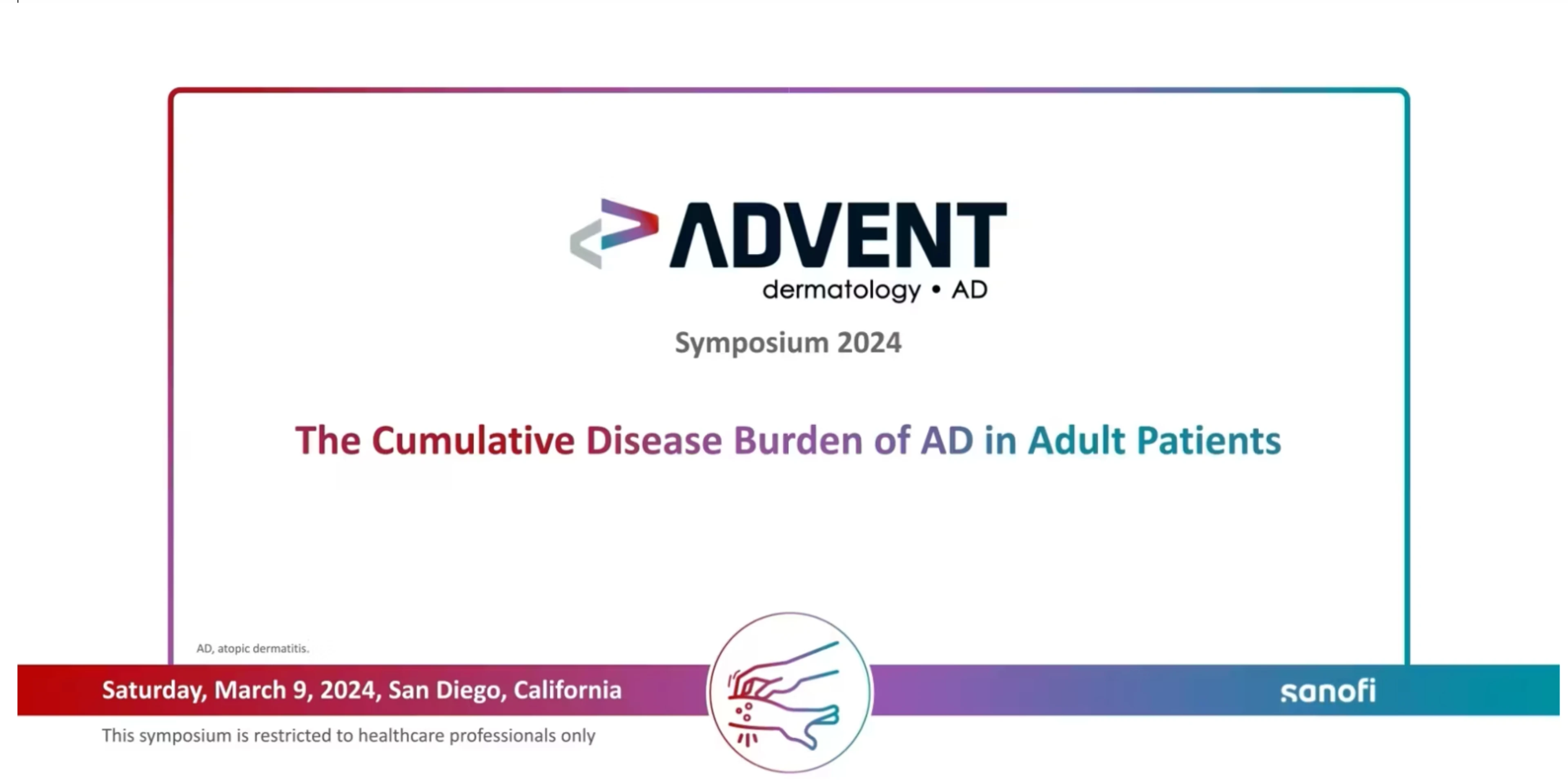 ADVENT
dermatology • AD

Symposium 2024

The Cumulative Disease Burden of AD in Adult Patients

AD, atopic dermatitis.

Saturday, March 9, 2024, San Diego, California

sanofi

This symposium is restricted to healthcare professionals only